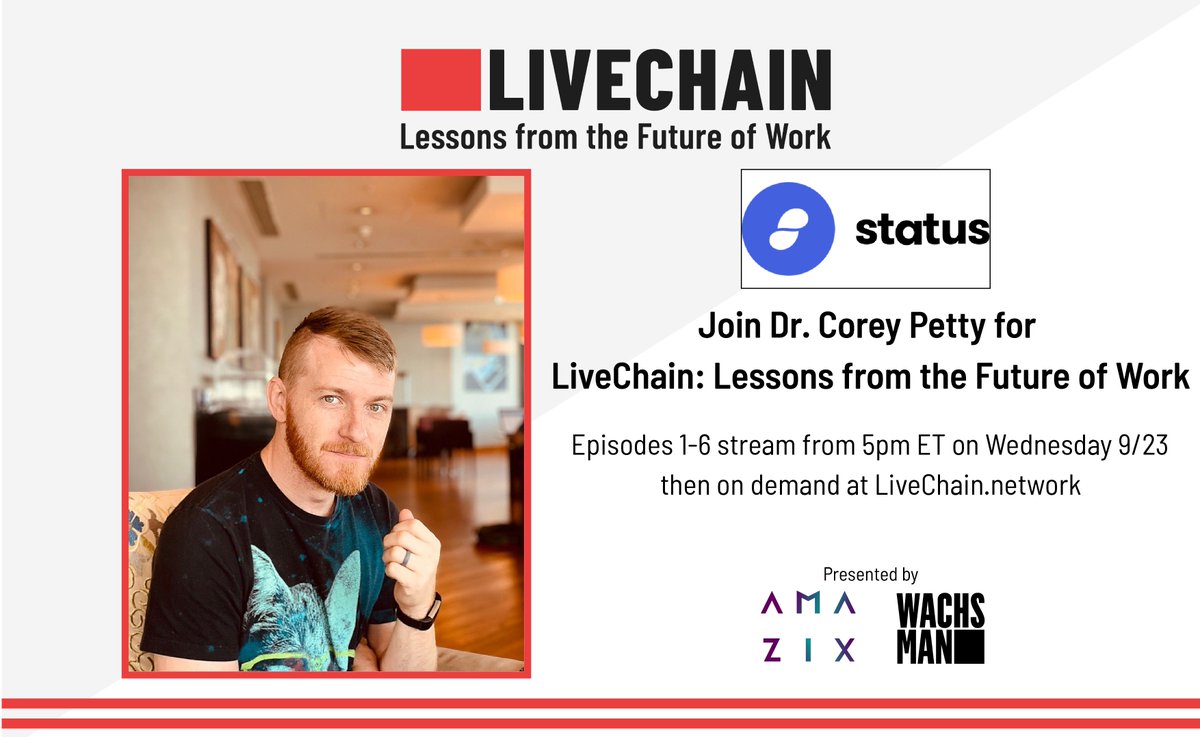 LIVECHAIN
Lessons from the Future of Work

status

Join Dr. Corey Petty for
LiveChain: Lessons from the Future of Work

Episodes 1-6 stream from 5pm ET on Wednesday 9/23 then on demand at LiveChain.network

Presented by

AMA
ZIX

WACHS
MAN